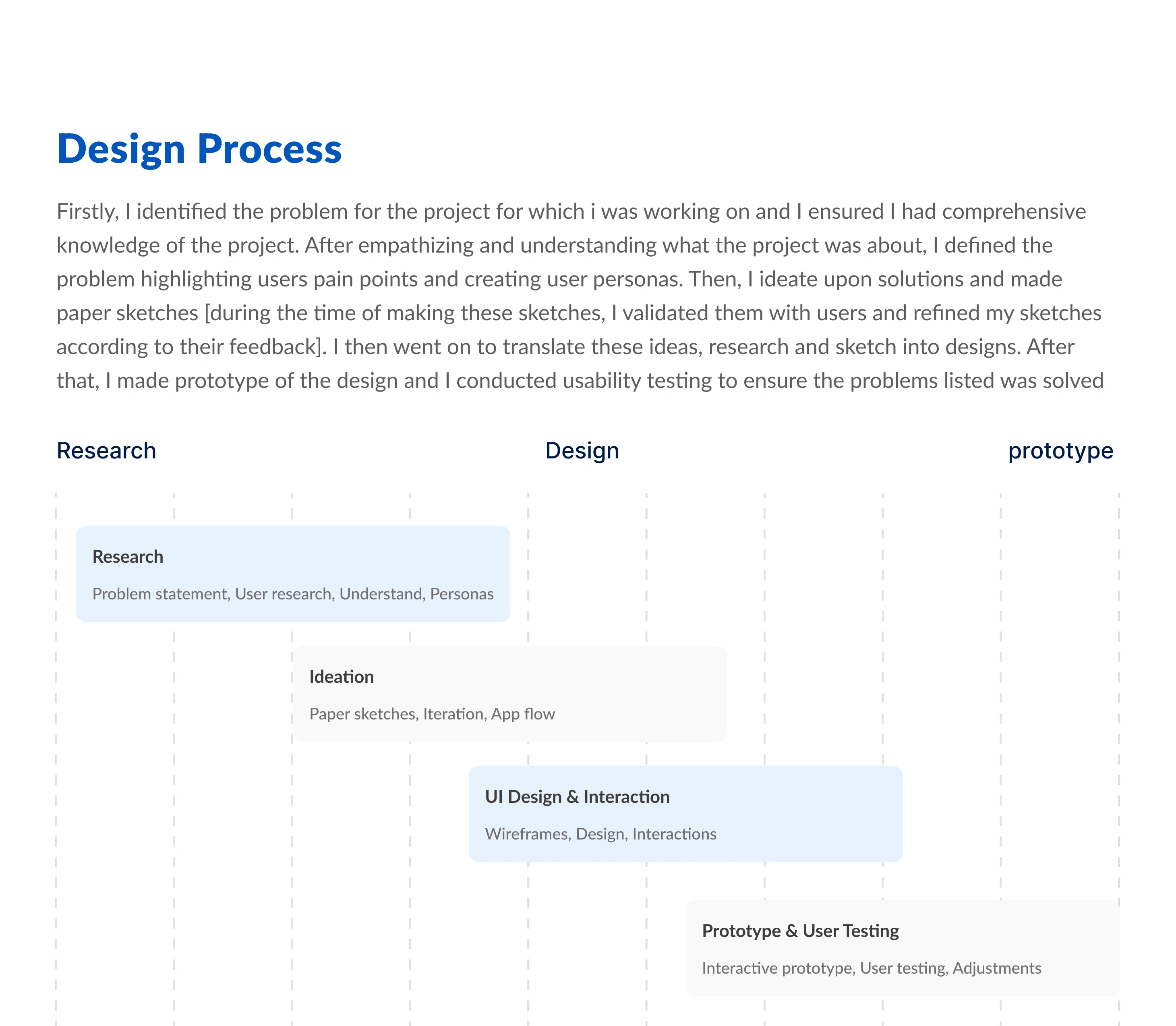 Design Process

Firstly, I identified the problem for the project for which i was working on and I ensured I had comprehensive knowledge of the project. After empathizing and understanding what the project was about, I defined the problem highlighting users pain points and creating user personas. Then, I ideate upon solutions and made paper sketches [during the time of making these sketches, I validated them with users and refined my sketches according to their feedback]. I then went on to translate these ideas, research and sketch into designs. After that, I made prototype of the design and I conducted usability testing to ensure the problems listed was solved

Research

Design

prototype

Research

Problem statement, User research, Understand, Personas

Ideation

Paper sketches, Iteration, App flow

UI Design & Interaction

Wireframes, Design, Interactions

Prototype & User Testing

Interactive prototype, User testing, Adjustments